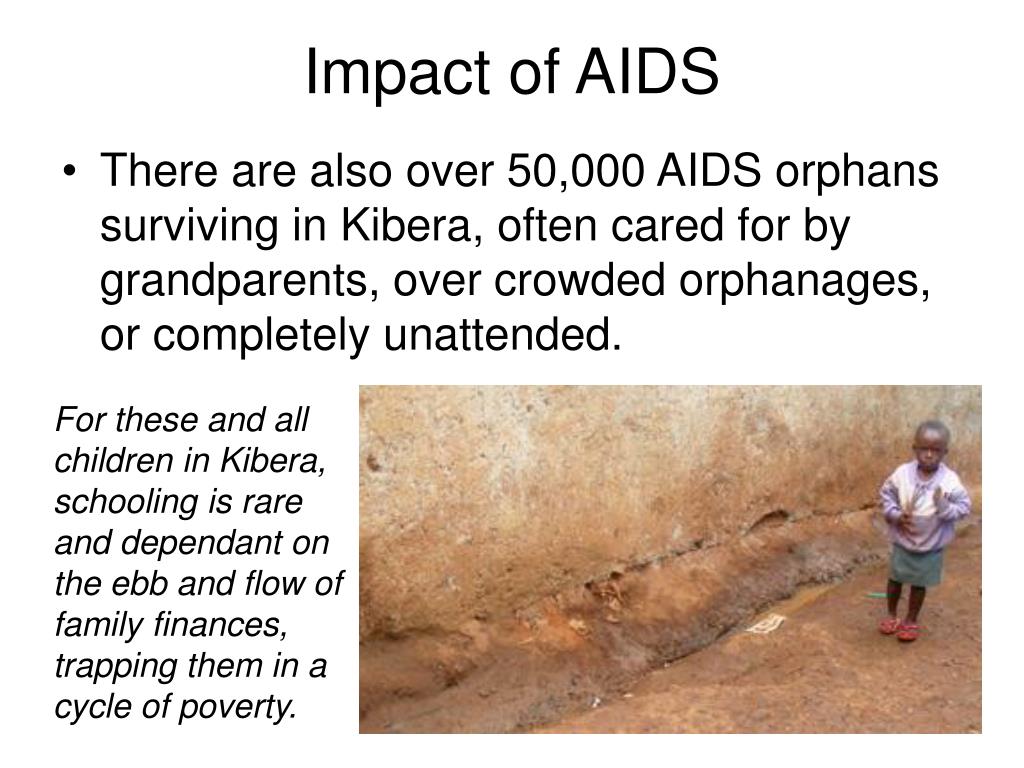 Impact of AIDS

• There are also over 50,000 AIDS orphans surviving in Kibera, often cared for by grandparents, over crowded orphanages, or completely unattended.

For these and all children in Kibera, schooling is rare and dependant on the ebb and flow of family finances, trapping them in a cycle of poverty.